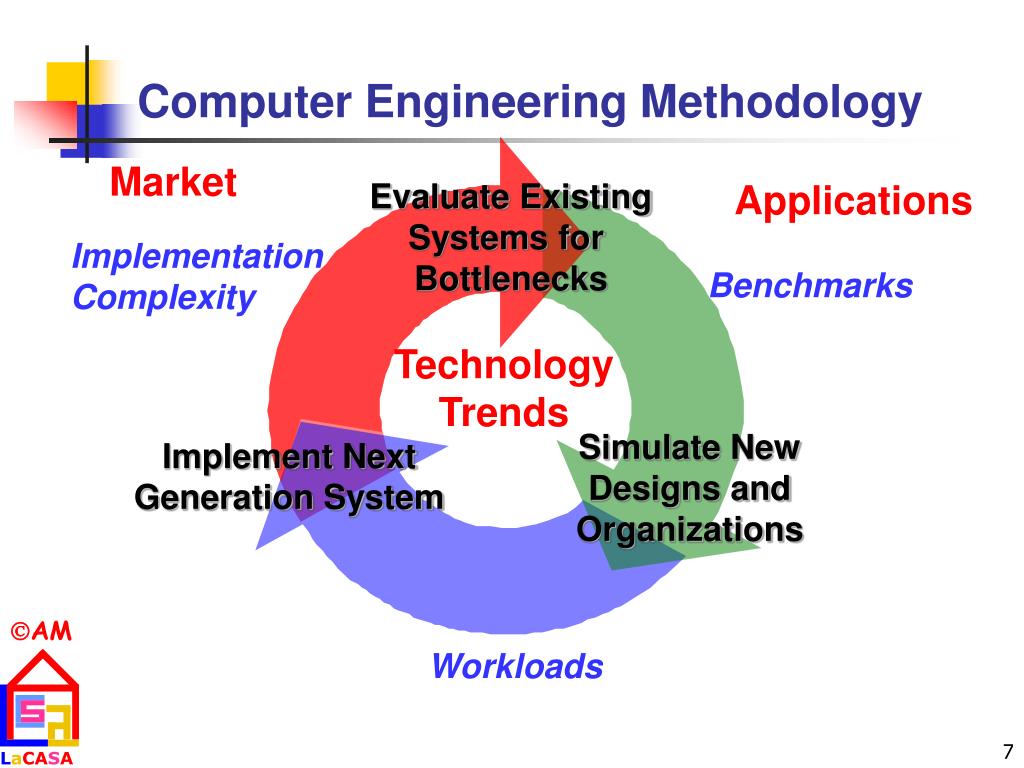 Computer Engineering Methodology

Market

Implementation Complexity

Evaluate Existing Systems for Bottlenecks

Applications

Benchmarks

Technology Trends

Implement Next Generation System

Simulate New Designs and Organizations

Workloads

©AM

LaCASA

7